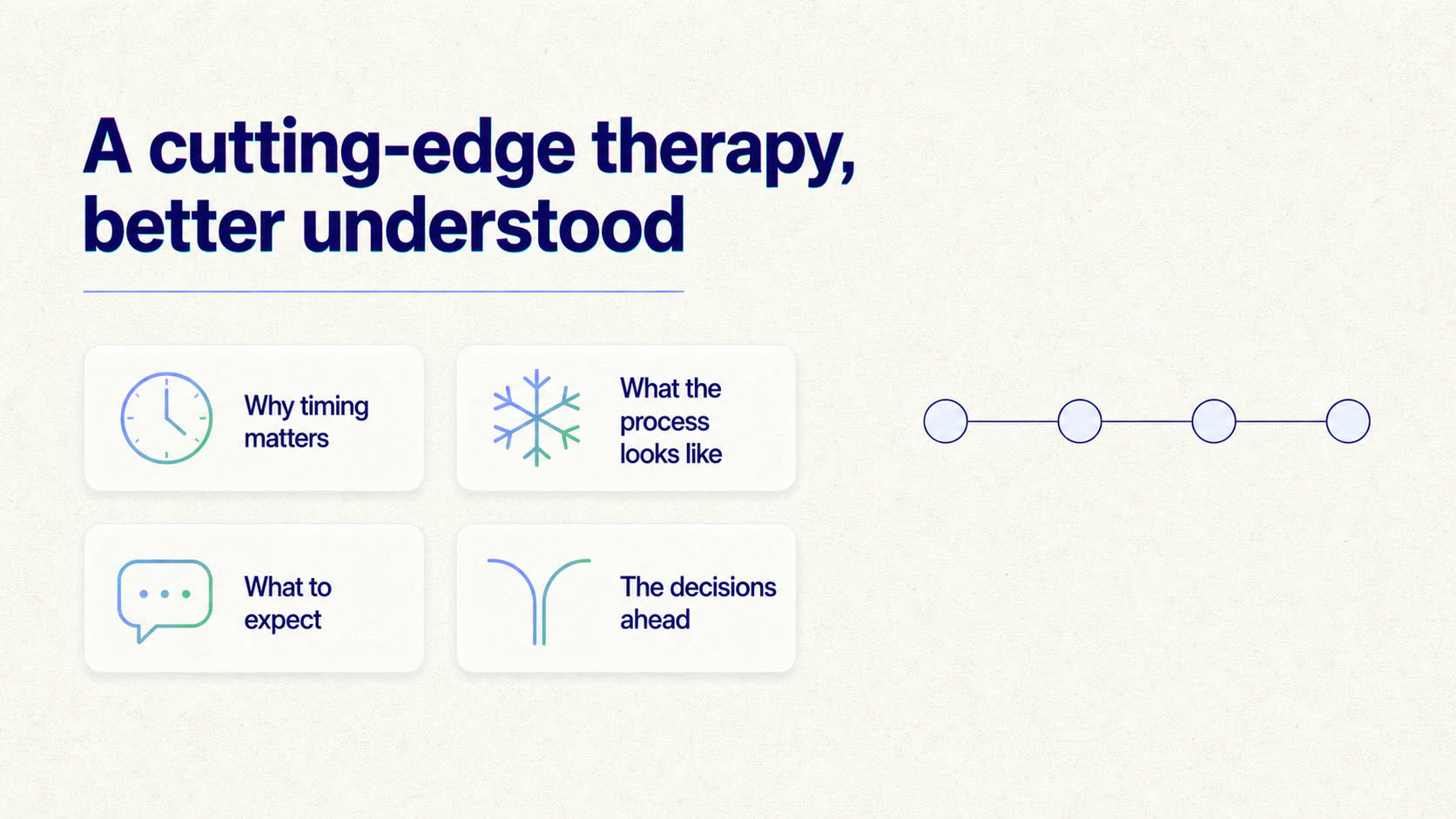 A cutting-edge therapy, better understood

Why timing matters

What the process looks like

What to expect

The decisions ahead